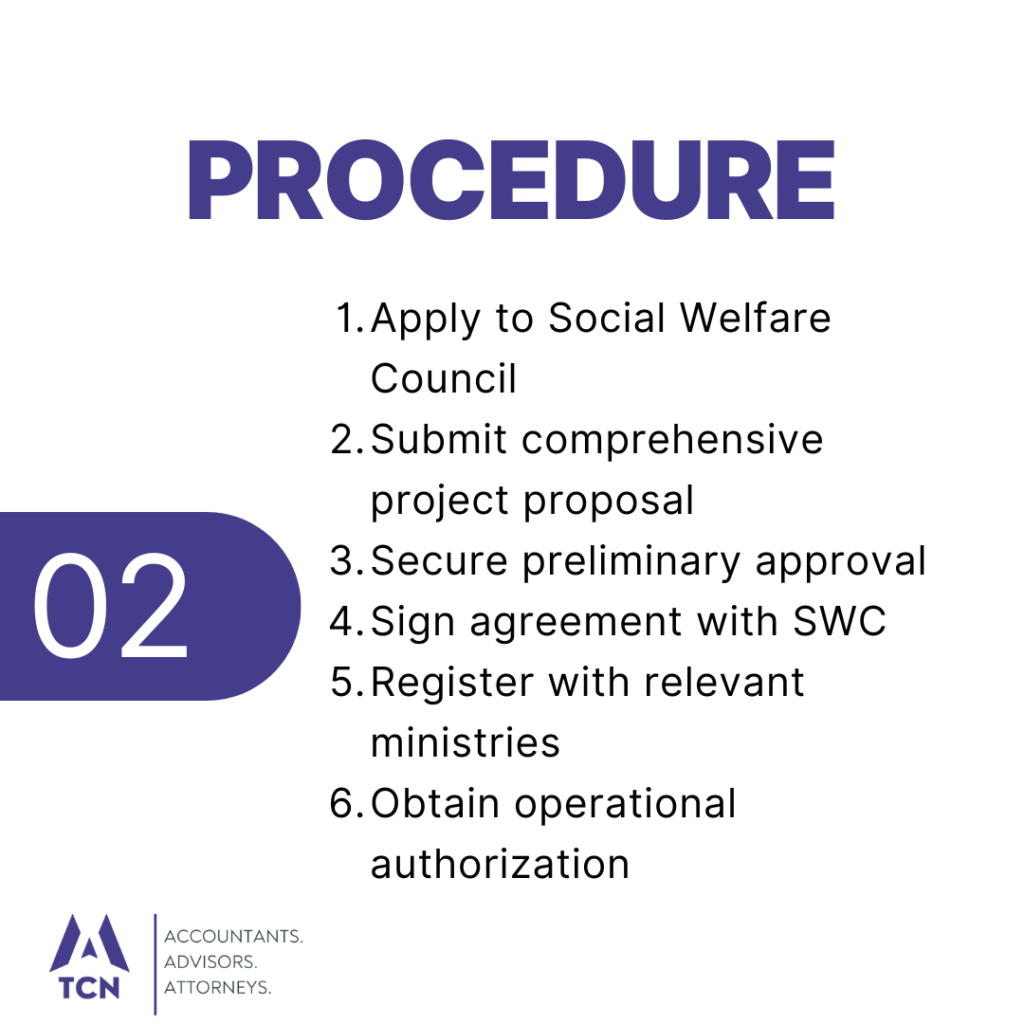 PROCEDURE

02

1. Apply to Social Welfare Council
2. Submit comprehensive project proposal
3. Secure preliminary approval
4. Sign agreement with SWC
5. Register with relevant ministries
6. Obtain operational authorization

TCN

ACCOUNTANTS.
ADVISORS.
ATTORNEYS.